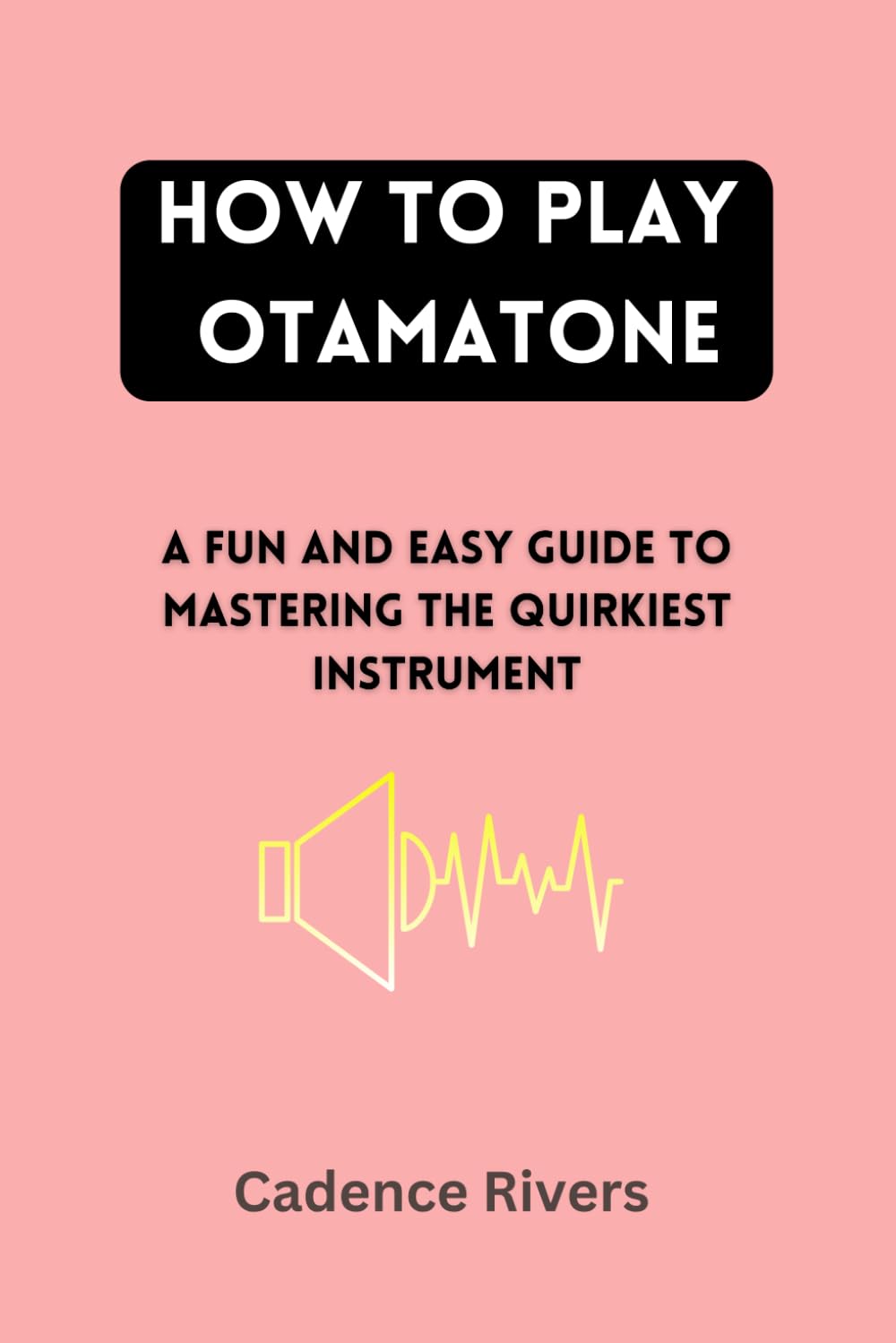 HOW TO PLAY OTAMATONE

A FUN AND EASY GUIDE TO MASTERING THE QUIRKIEST INSTRUMENT

Cadence Rivers